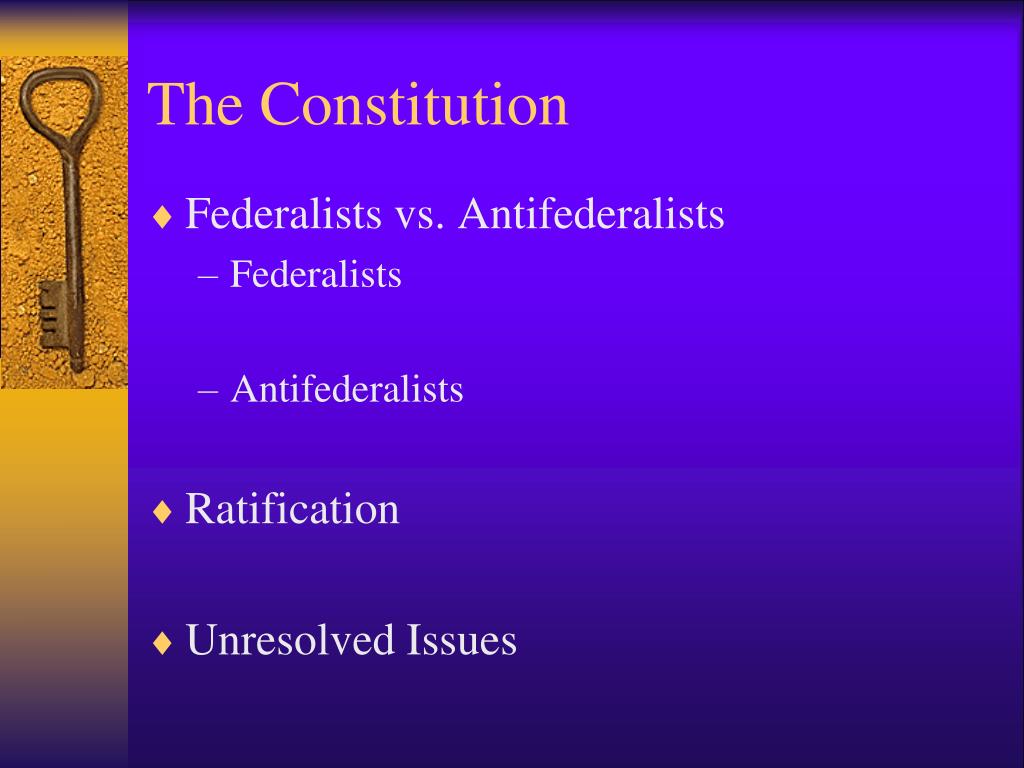 The Constitution

♦ Federalists vs. Antifederalists
– Federalists

– Antifederalists

♦ Ratification

♦ Unresolved Issues